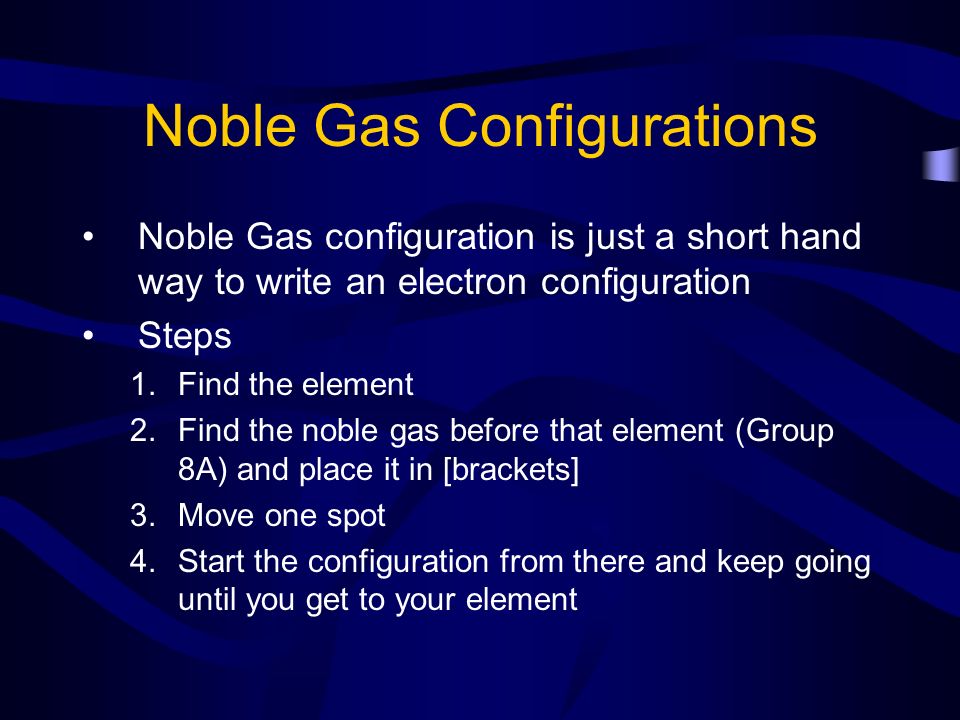 Noble Gas Configurations

• Noble Gas configuration is just a short hand way to write an electron configuration
• Steps
1. Find the element
2. Find the noble gas before that element (Group 8A) and place it in [brackets]
3. Move one spot
4. Start the configuration from there and keep going until you get to your element